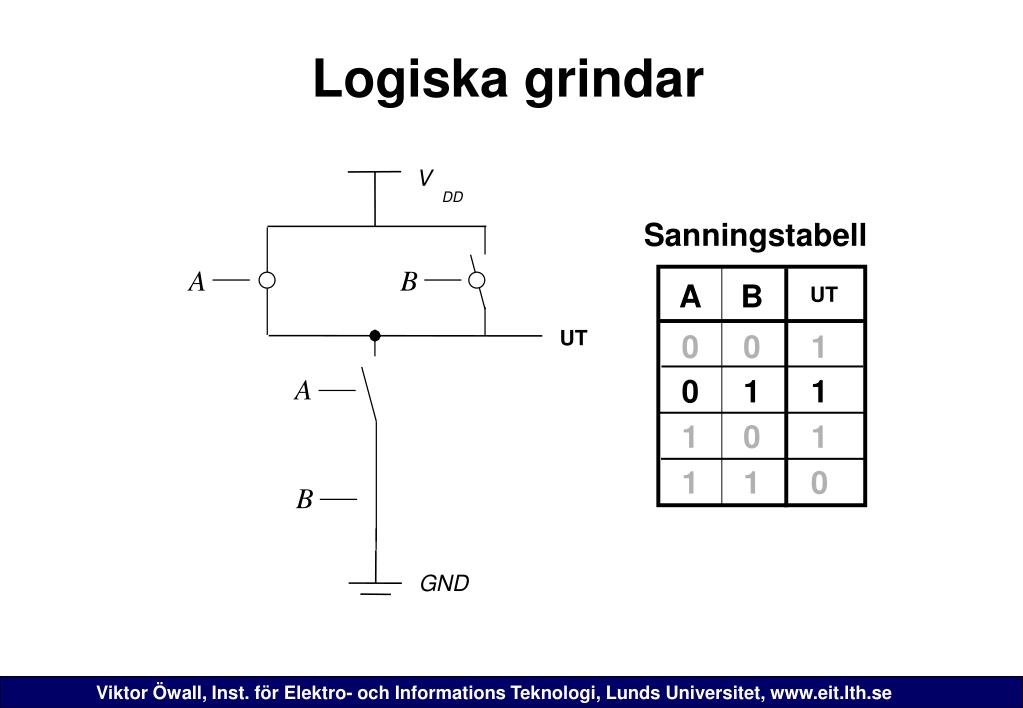 Logiska grindar

$V_{DD}$

A

B

UT

A

B

GND

Sanningstabell

| A | B | UT |
|---|---|---|
| 0 | 0 | 1 |
| 0 | 1 | 1 |
| 1 | 0 | 1 |
| 1 | 1 | 0 |

Viktor Öwall, Inst. för Elektro- och Informations Teknologi, Lunds Universitet, www.eit.lth.se